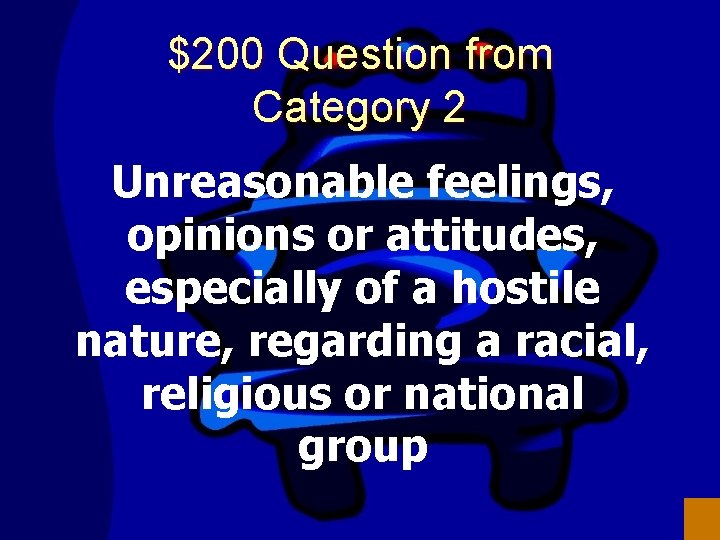 \$200 Question from Category 2

Unreasonable feelings, opinions or attitudes, especially of a hostile nature, regarding a racial, religious or national group